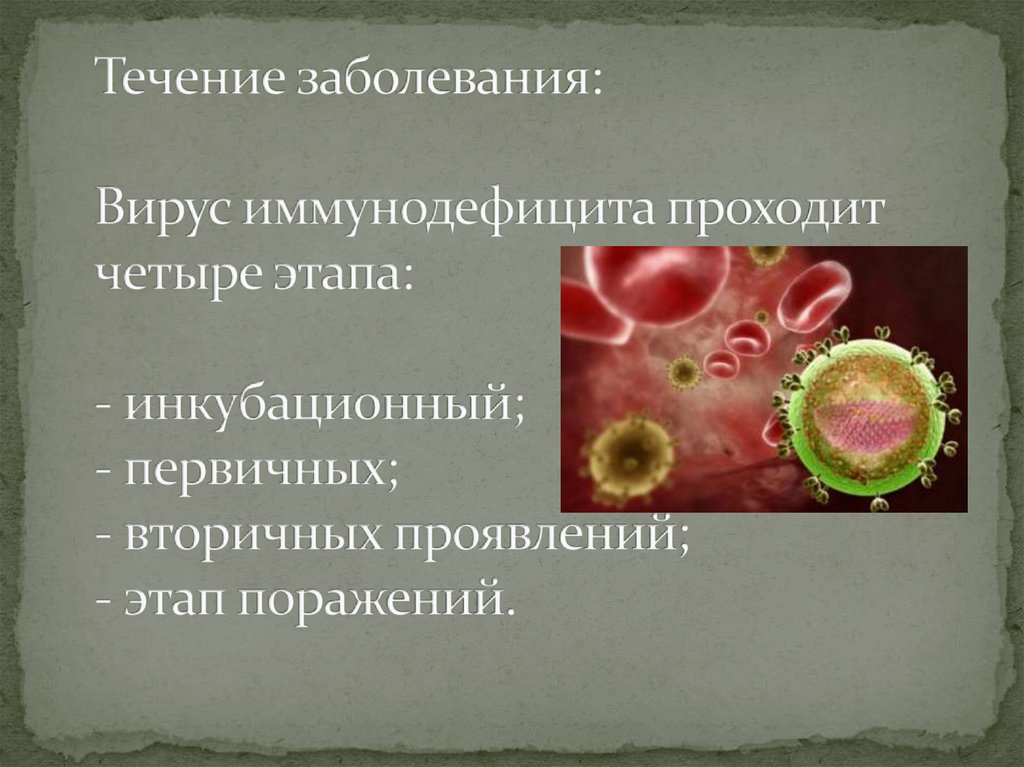 Течение заболевания:

Вирус иммунодефицита проходит четыре этапа:

- инкубационный;
- первичных;
- вторичных проявлений;
- этап поражений.